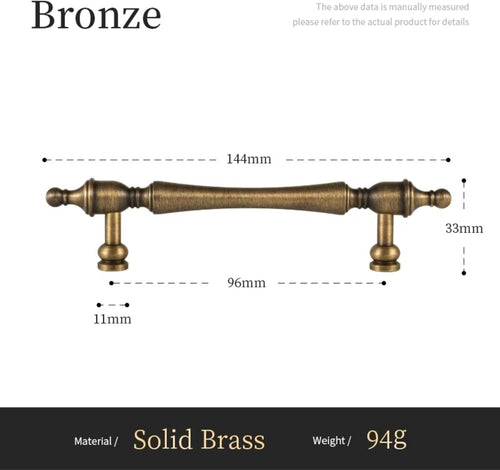 Bronze

The above data is manually measured
please refer to the actual product for details

144mm

33mm

96mm

11mm

Material / Solid Brass Weight / 94g